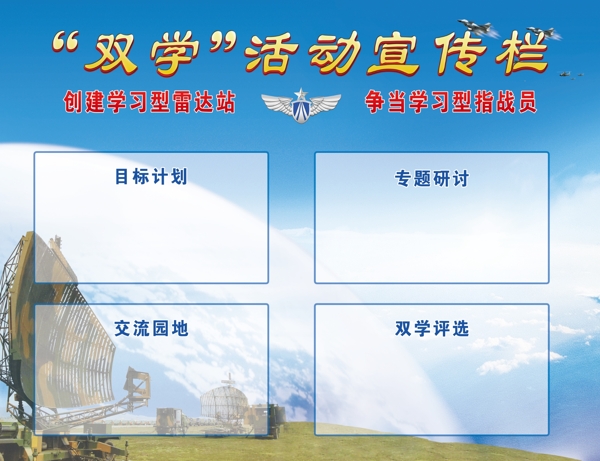 “双学”活动宣传栏

创建学习型雷达站

争当学习型指战员

目标计划

专题研讨

交流园地

双学评选